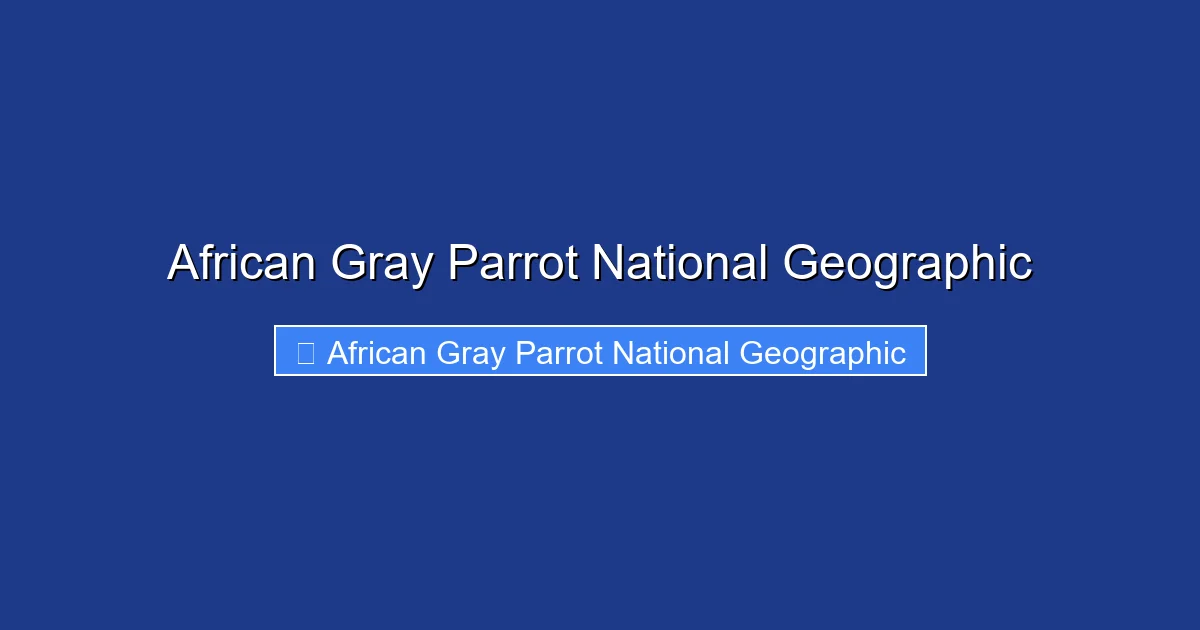 African Gray Parrot National Geographic

African Gray Parrot National Geographic